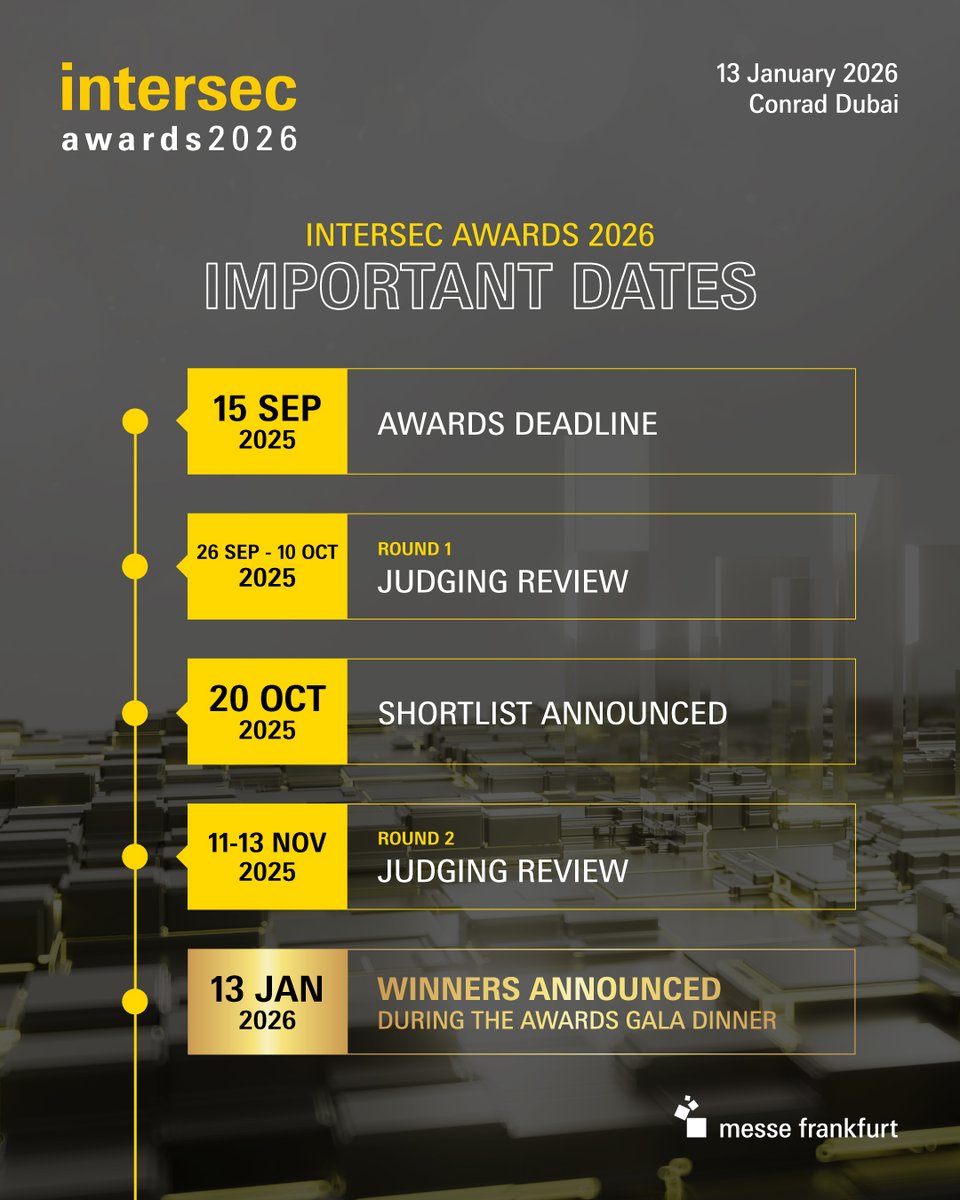 intersec
awards2026

13 January 2026
Conrad Dubai

INTERSEC AWARDS 2026
IMPORTANT DATES

15 SEP
2025
AWARDS DEADLINE

26 SEP - 10 OCT
2025
ROUND 1
JUDGING REVIEW

20 OCT
2025
SHORTLIST ANNOUNCED

11-13 NOV
2025
ROUND 2
JUDGING REVIEW

13 JAN
2026
WINNERS ANNOUNCED
DURING THE AWARDS GALA DINNER

messe frankfurt